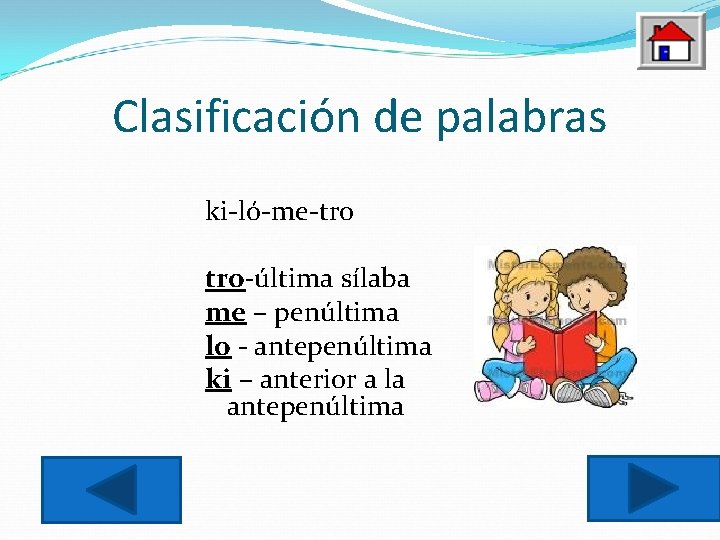 Clasificación de palabras

ki-ló-me-tro

tro-última sílaba
me – penúltima
lo - antepenúltima
ki – anterior a la antepenúltima